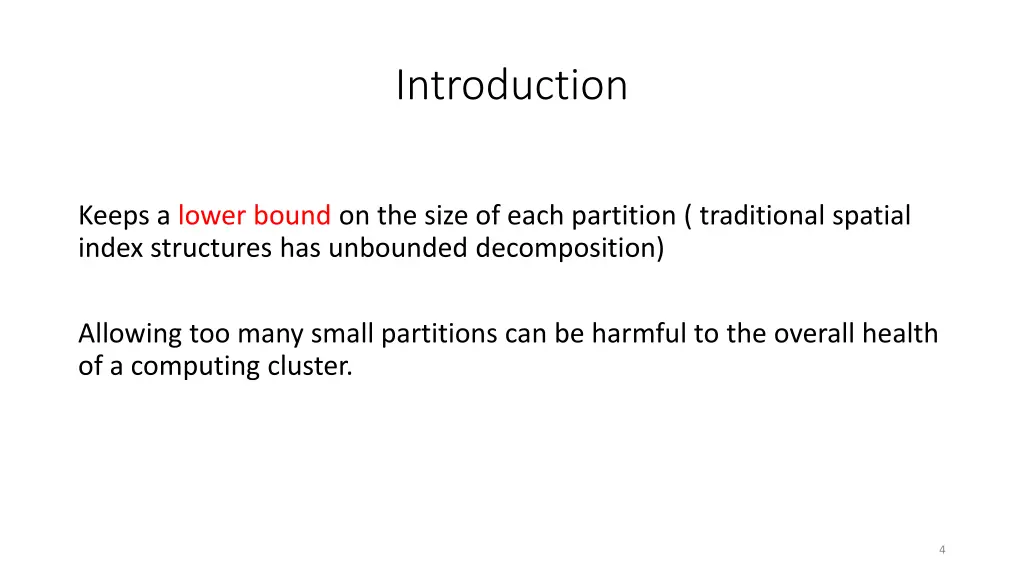 Introduction

Keeps a lower bound on the size of each partition ( traditional spatial index structures has unbounded decomposition)

Allowing too many small partitions can be harmful to the overall health of a computing cluster.

4